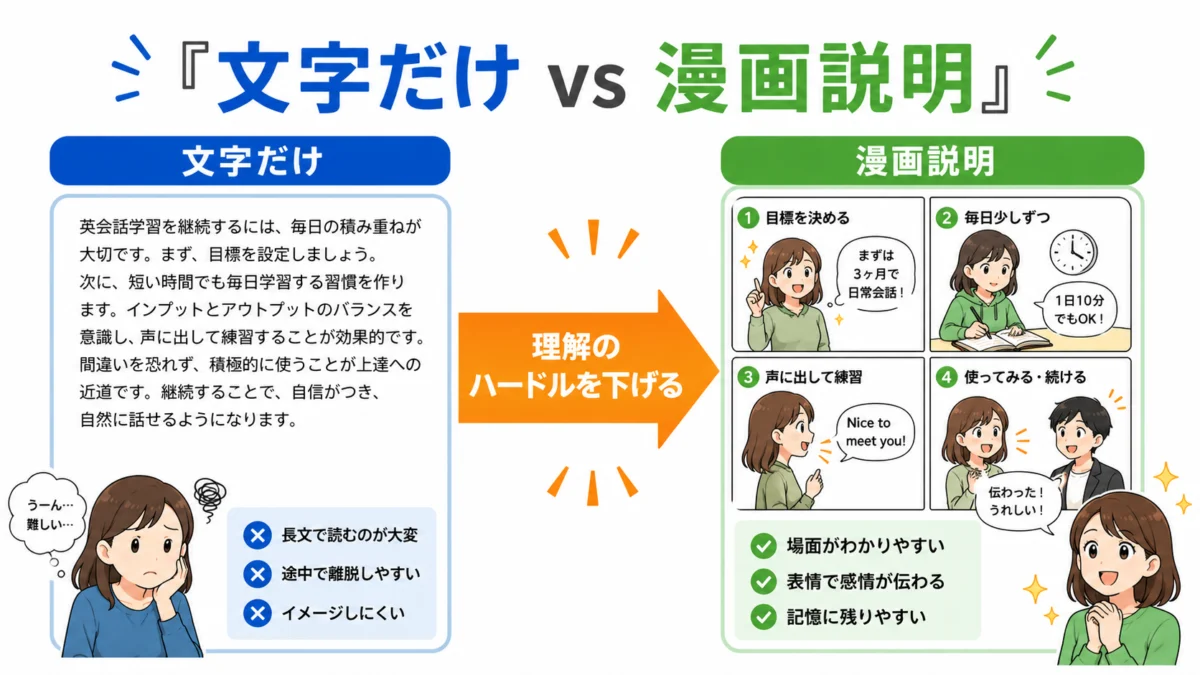 『文字だけ vs 漫画説明』

文字だけ

英会話学習を継続するには、毎日の積み重ねが大切です。まず、目標を設定しましょう。
次に、短い時間でも毎日学習する習慣を作ります。インプットとアウトプットのバランスを意識し、声に出して練習することが効果的です。間違いを恐れず、積極的に使うことが上達への近道です。継続することで、自信がつき、自然に話せるようになります。

うーん…
難しい…

長文で読むのが大変
途中で離脱しやすい
イメージしにくい

理解の
ハードルを下げる

漫画説明

1 目標を決める
まずは
3ヶ月で
日常会話！

2 毎日少しずつ
1日10分
でもOK！

3 声に出して練習
Nice to
meet you!

4 使ってみる・続ける
伝わった！
うれしい！

場面がわかりやすい
表情で感情が伝わる
記憶に残りやすい